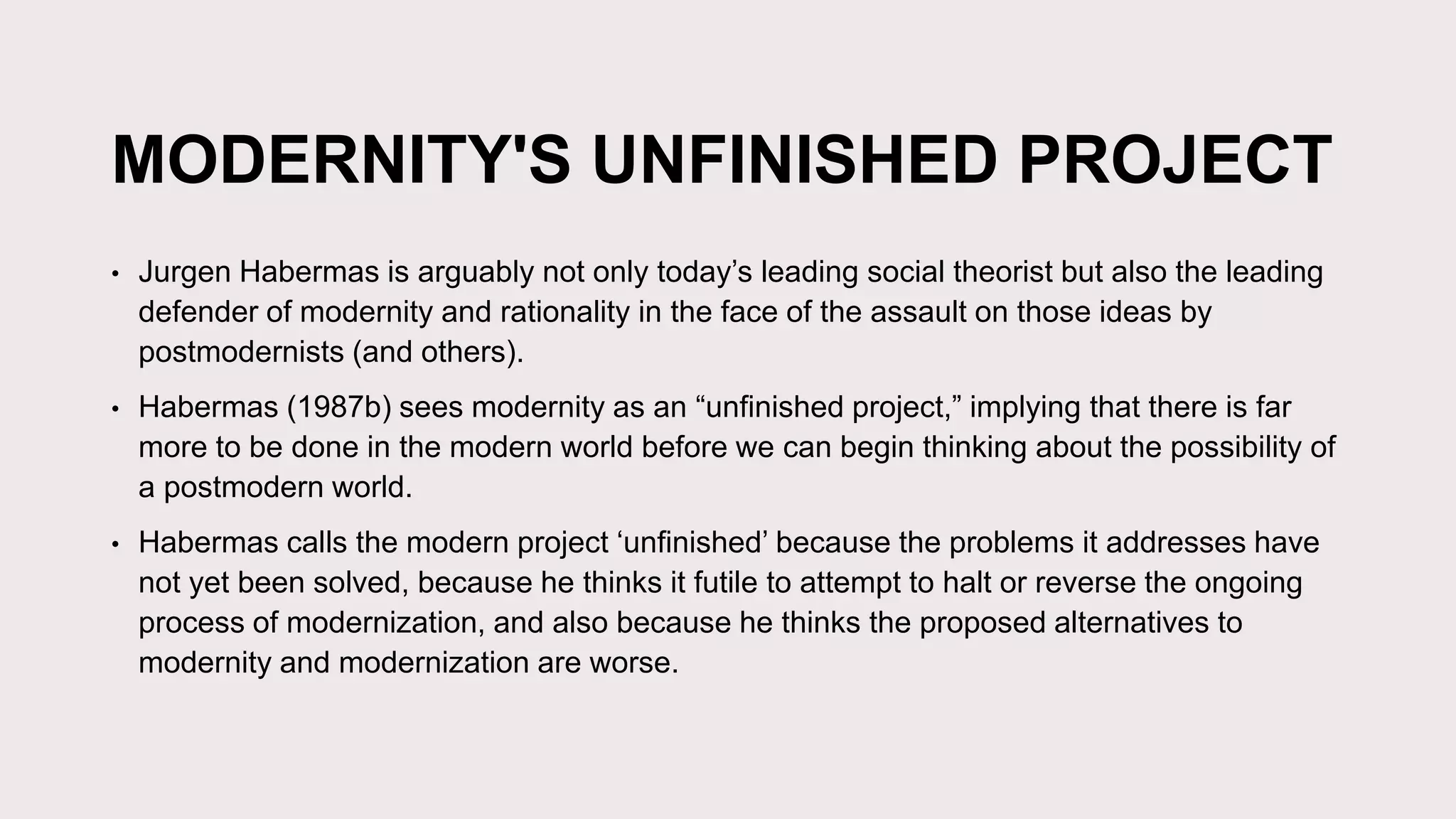 MODERNITY'S UNFINISHED PROJECT

• Jurgen Habermas is arguably not only today’s leading social theorist but also the leading defender of modernity and rationality in the face of the assault on those ideas by postmodernists (and others).

• Habermas (1987b) sees modernity as an “unfinished project,” implying that there is far more to be done in the modern world before we can begin thinking about the possibility of a postmodern world.

• Habermas calls the modern project ‘unfinished’ because the problems it addresses have not yet been solved, because he thinks it futile to attempt to halt or reverse the ongoing process of modernization, and also because he thinks the proposed alternatives to modernity and modernization are worse.